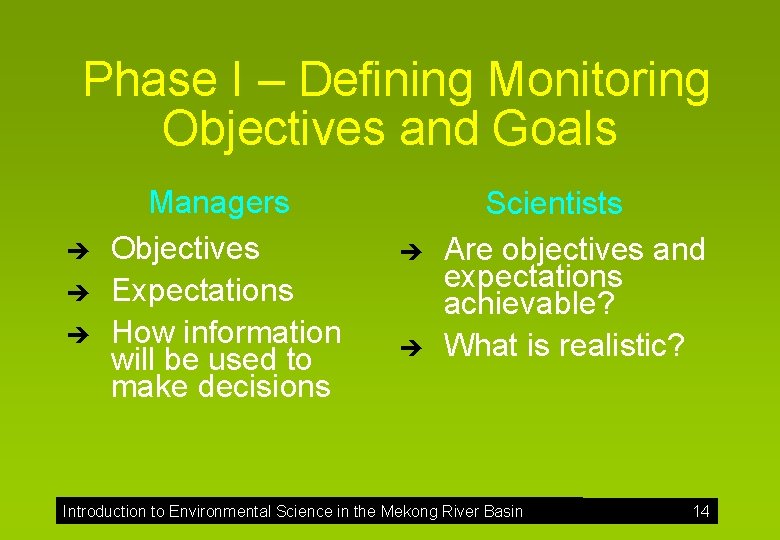 Phase I – Defining Monitoring Objectives and Goals

Managers

➔ Objectives
➔ Expectations
➔ How information will be used to make decisions

Scientists

➔ Are objectives and expectations achievable?
➔ What is realistic?

Introduction to Environmental Science in the Mekong River Basin 14